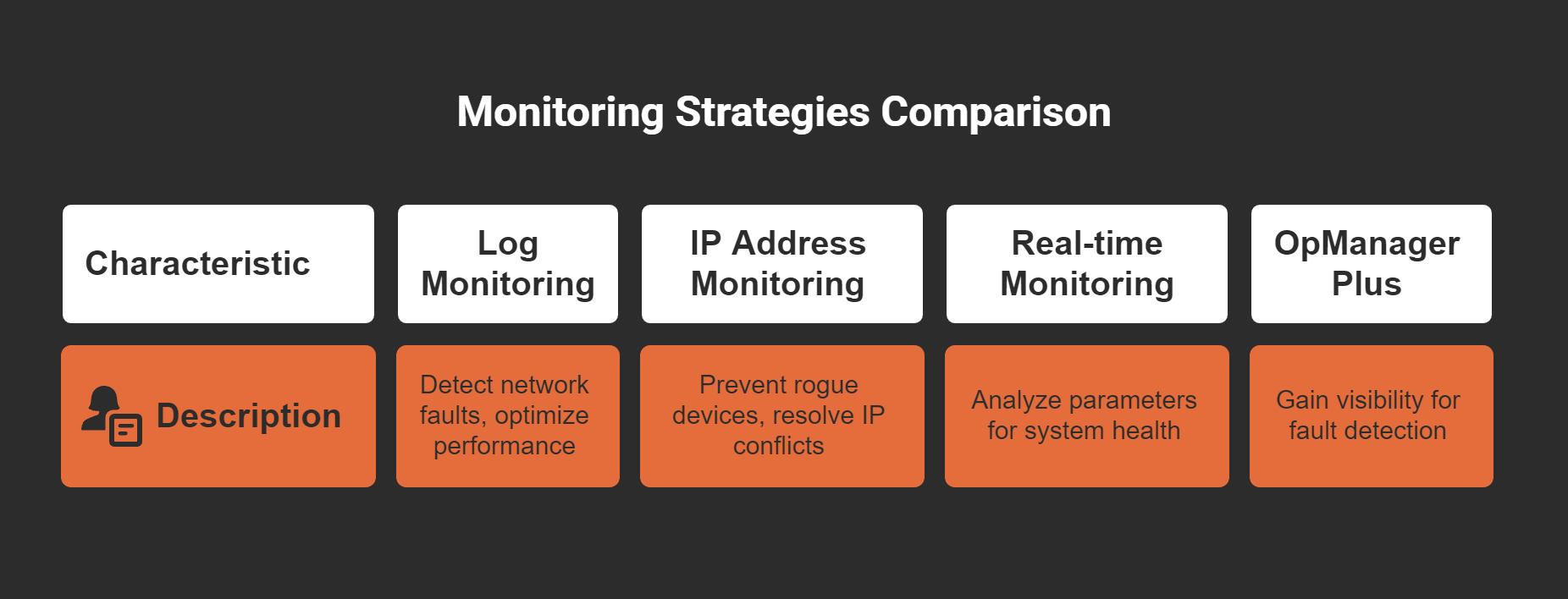 Monitoring Strategies Comparison

| Characteristic | Log Monitoring | IP Address Monitoring | Real-time Monitoring | OpManager Plus |
|---|---|---|---|---|
| Description | Detect network faults, optimize performance | Prevent rogue devices, resolve IP conflicts | Analyze parameters for system health | Gain visibility for fault detection |